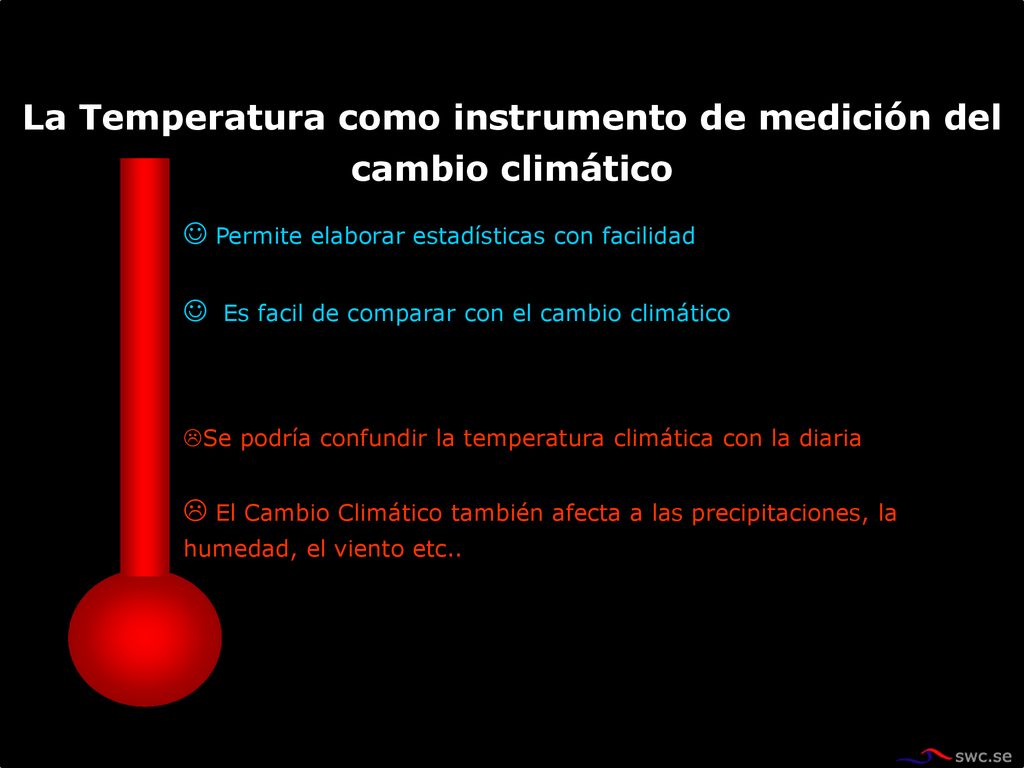 La Temperatura como instrumento de medición del cambio climático

☺ Permite elaborar estadísticas con facilidad

☺ Es facil de comparar con el cambio climático

☹Se podría confundir la temperatura climática con la diaria

☹ El Cambio Climático también afecta a las precipitaciones, la humedad, el viento etc..

swc.se